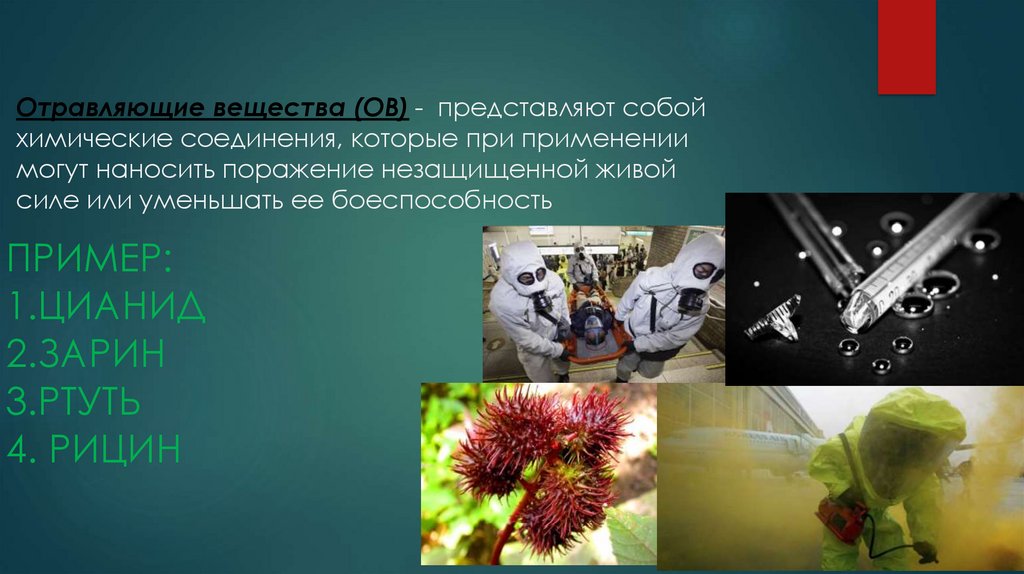 Отравляющие вещества (ОВ) - представляют собой химические соединения, которые при применении могут наносить поражение незащищенной живой силе или уменьшать ее боеспособность

ПРИМЕР:
1.ЦИАНИД
2.ЗАРИН
3.РТУТЬ
4. РИЦИН